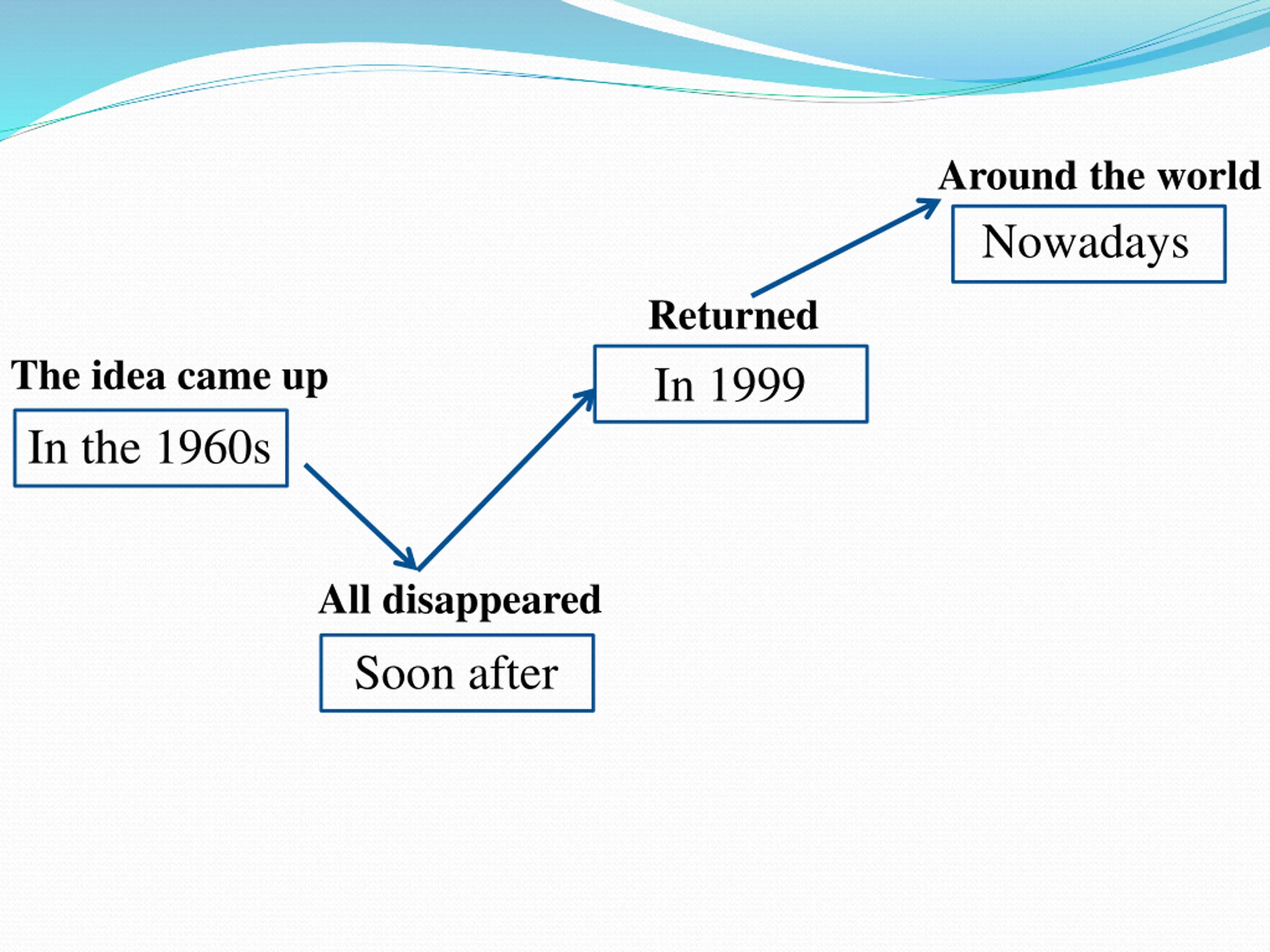 The idea came up

In the 1960s

All disappeared

Soon after

Returned

In 1999

Around the world

Nowadays